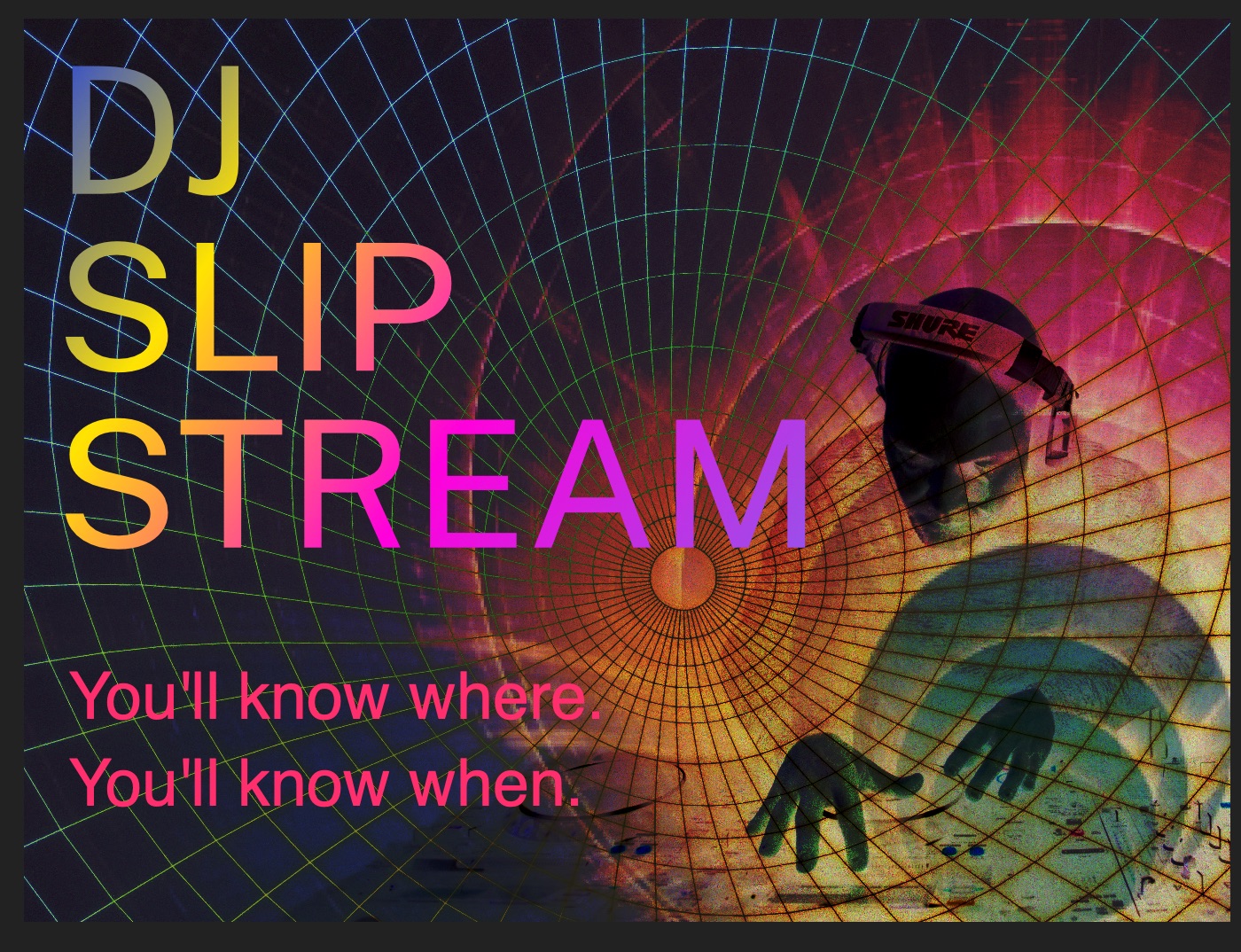 DJ
SLIP
STREAM

SHURE

You'll know where.
You'll know when.